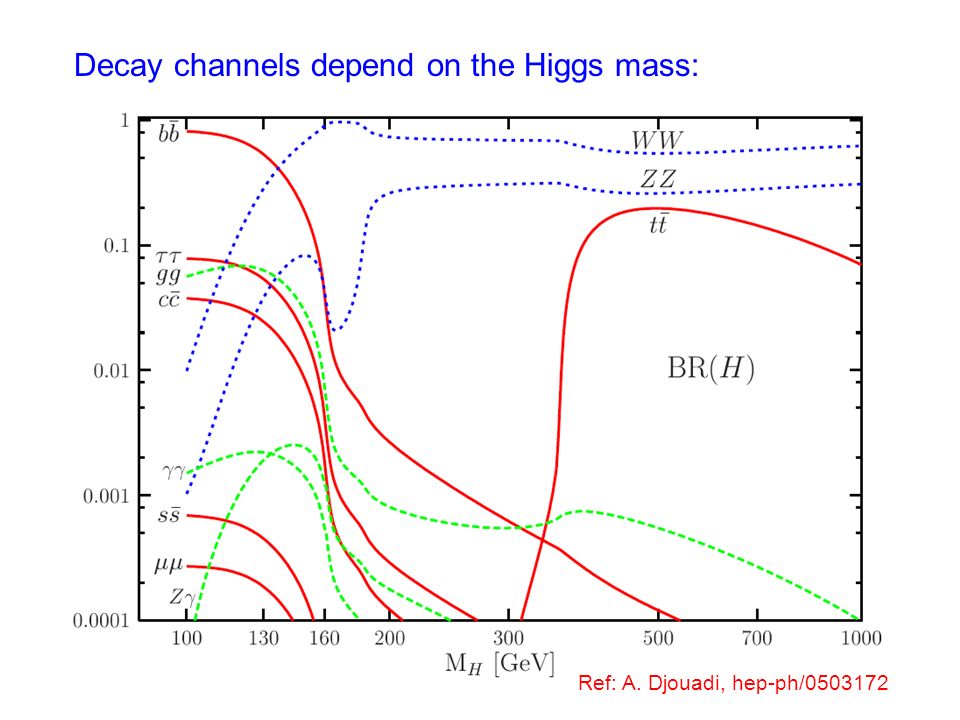 Decay channels depend on the Higgs mass:

1

0.1

0.01

0.001

0.0001

$b\bar{b}$

$\tau\tau$

$gg$

$c\bar{c}$

$\gamma\gamma$

$s\bar{s}$

$\mu\mu$

$Z\gamma$

$WW$

$ZZ$

$t\bar{t}$

$\mathrm{BR}(H)$

100 130 160 200 300 500 700 1000

$\mathrm{M}_H$ [GeV]

Ref: A. Djouadi, hep-ph/0503172